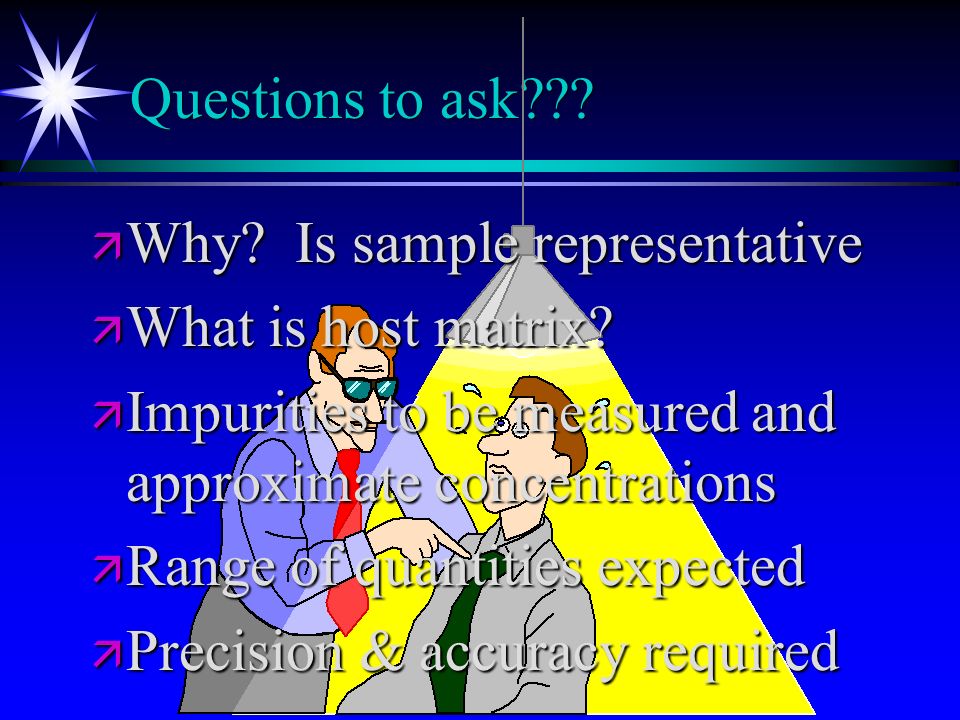 Questions to ask???

Why? Is sample representative

What is host matrix?

Impurities to be measured and approximate concentrations

Range of quantities expected

Precision & accuracy required